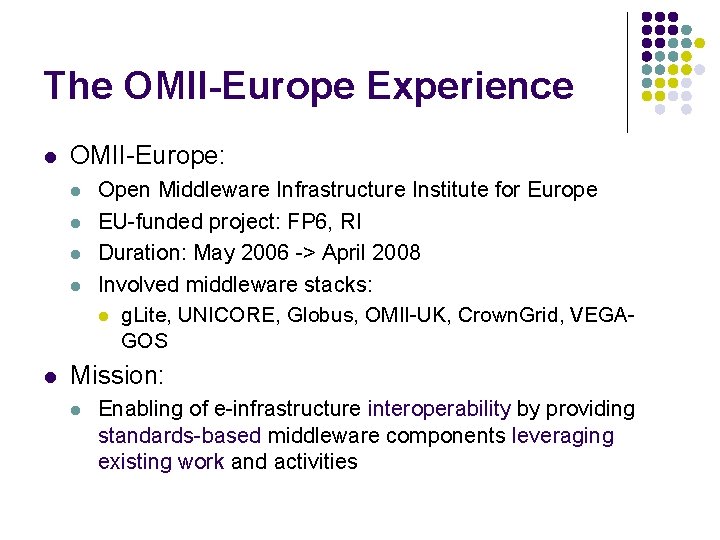 The OMII-Europe Experience

- OMII-Europe:
  - Open Middleware Infrastructure Institute for Europe
  - EU-funded project: FP6, RI
  - Duration: May 2006 -> April 2008
  - Involved middleware stacks:
    - gLite, UNICORE, Globus, OMII-UK, CrownGrid, VEGA-GOS
- Mission:
  - Enabling of e-infrastructure interoperability by providing standards-based middleware components leveraging existing work and activities